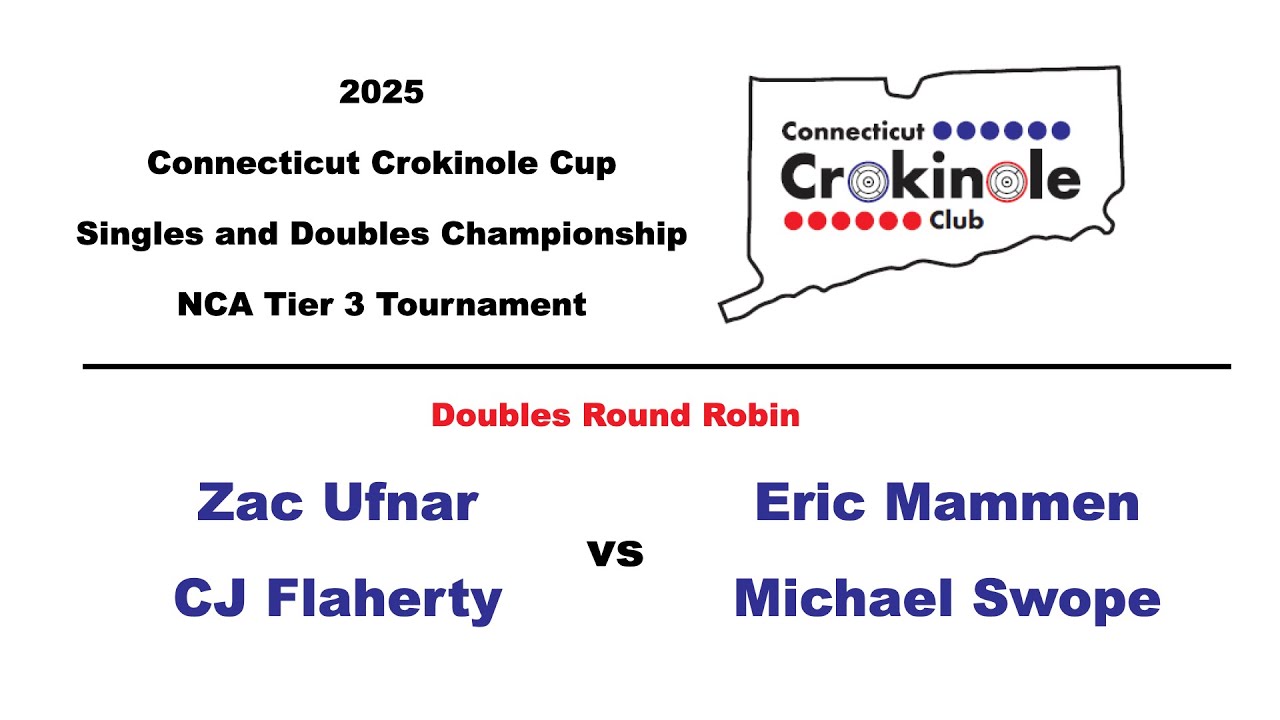 2025

Connecticut Crokinole Cup

Singles and Doubles Championship

NCA Tier 3 Tournament

Connecticut Crokinole Club

Doubles Round Robin

Zac Ufnar
CJ Flaherty

vs

Eric Mammen
Michael Swope